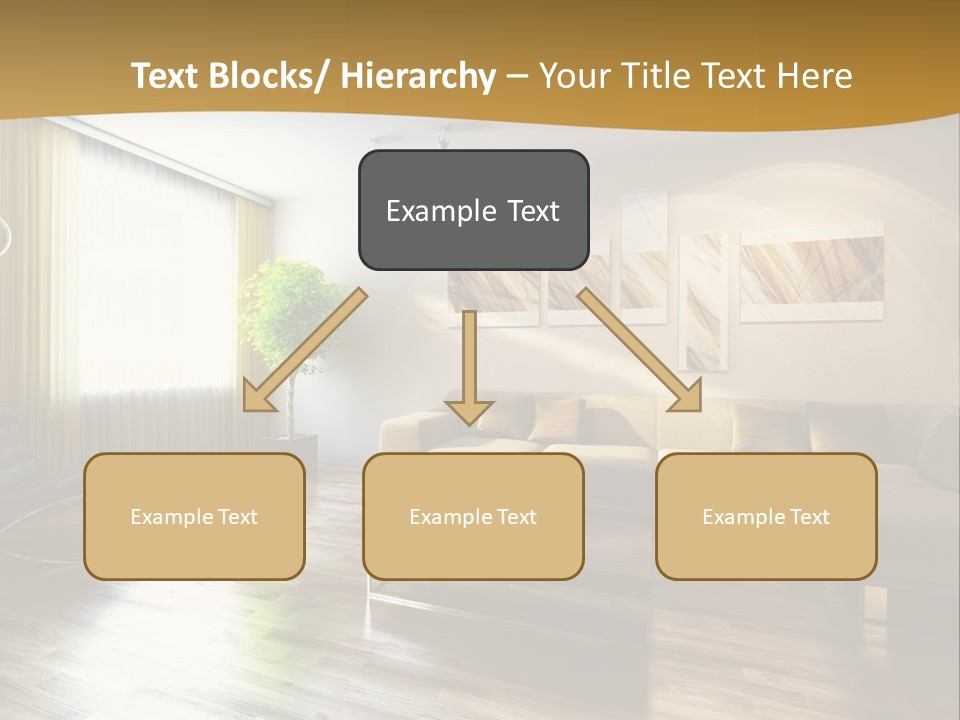 Text Blocks/ Hierarchy – Your Title Text Here

Example Text

Example Text

Example Text

Example Text